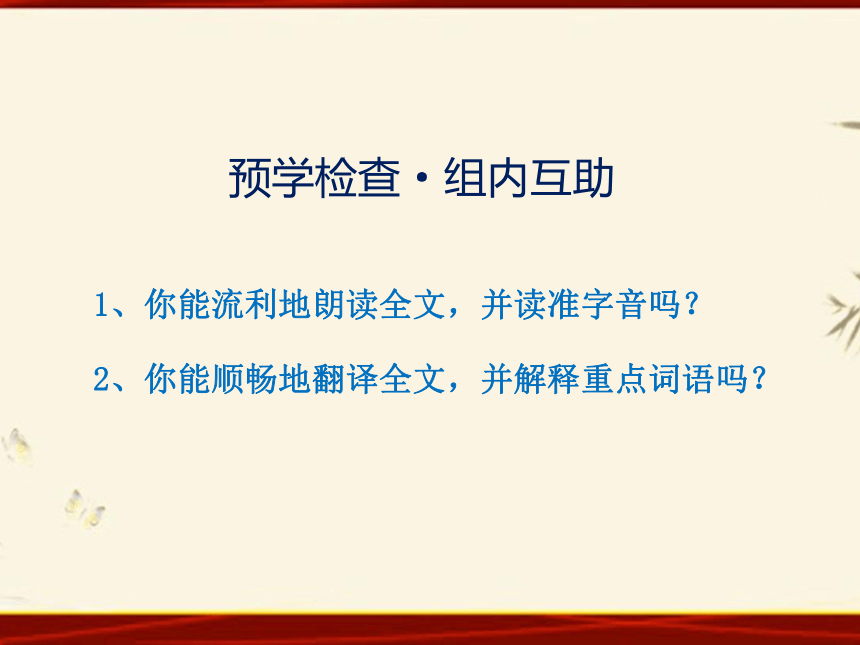 预学检查·组内互助

1、你能流利地朗读全文，并读准字音吗？

2、你能顺畅地翻译全文，并解释重点词语吗？